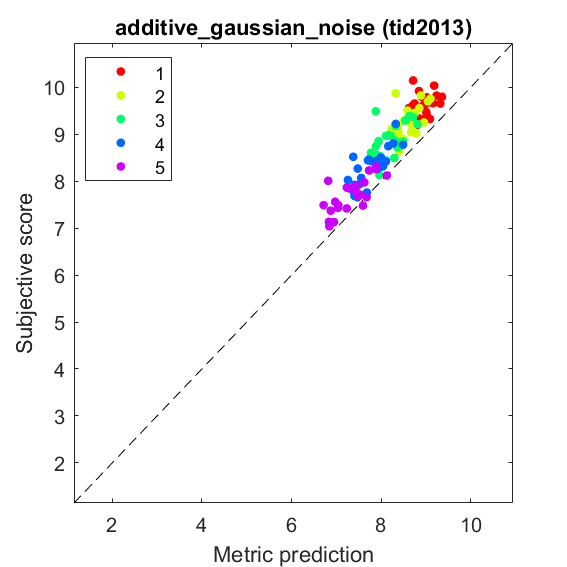 additive_gaussian_noise (tid2013)

1
2
3
4
5

Subjective score

10
9
8
7
6
5
4
3
2

2
4
6
8
10

Metric prediction